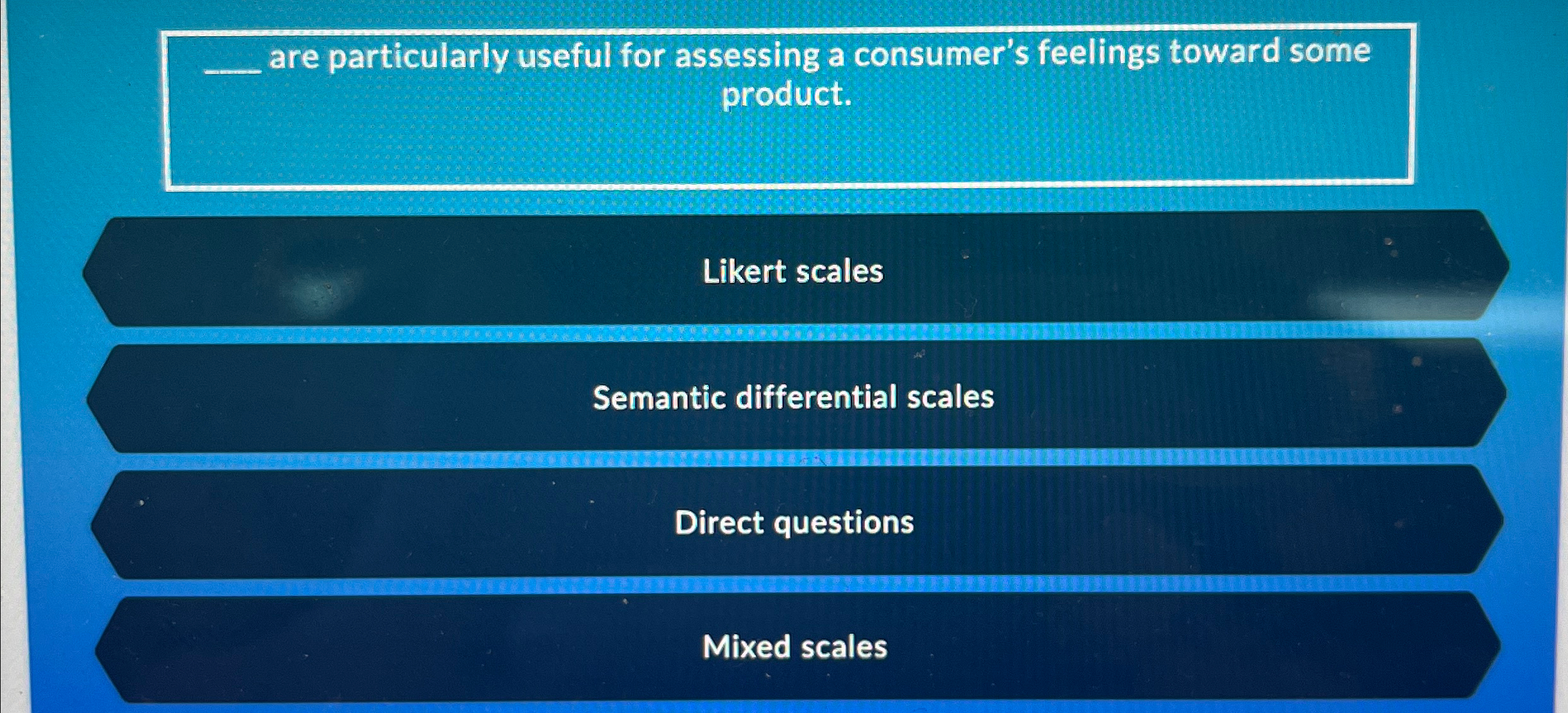 ____ are particularly useful for assessing a consumer's feelings toward some product.

Likert scales

Semantic differential scales

Direct questions

Mixed scales